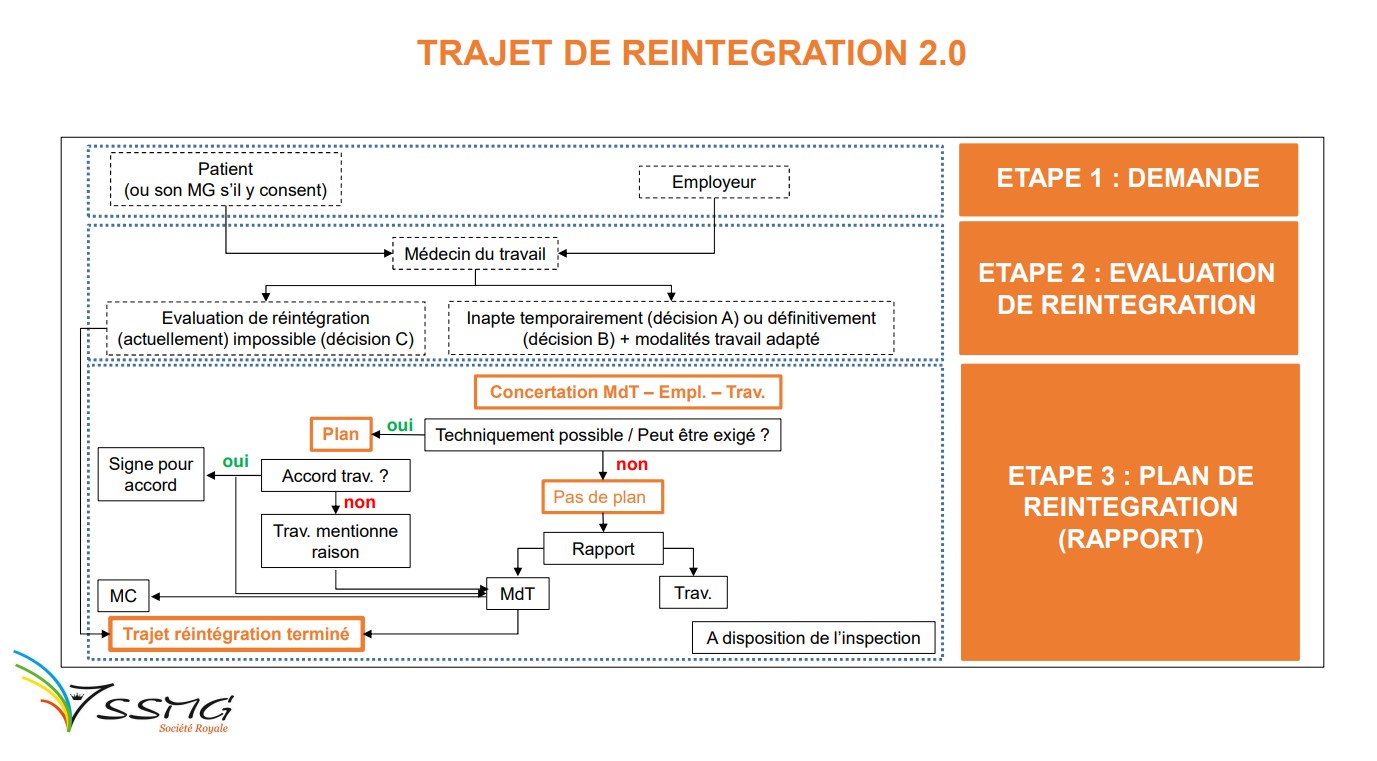 TRAJET DE REINTEGRATION 2.0

Patient
(ou son MG s'il y consent)

Employeur

ETAPE 1 : DEMANDE

Médecin du travail

Evaluation de réintégration (actuellement) impossible (décision C)

Inapte temporairement (décision A) ou définitivement (décision B) + modalités travail adapté

ETAPE 2 : EVALUATION DE REINTEGRATION

Concertation MdT – Empl. – Trav.

Plan

oui

Techniquement possible / Peut être exigé ?

non

Signe pour accord

oui

Accord trav. ?

non

Trav. mentionne raison

Pas de plan

Rapport

MC

MdT

Trav.

Trajet réintégration terminé

A disposition de l'inspection

ETAPE 3 : PLAN DE REINTEGRATION (RAPPORT)

SSMG
Société Royale